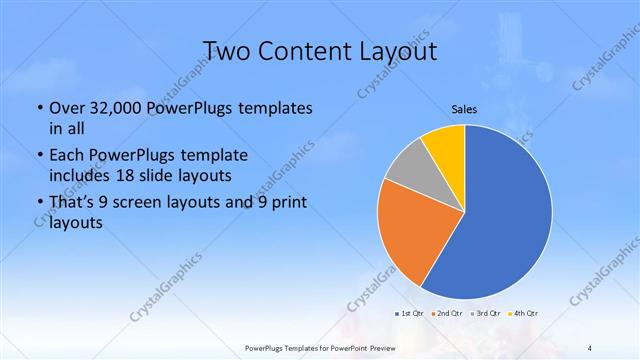 Two Content Layout

• Over 32,000 PowerPlugs templates in all
• Each PowerPlugs template includes 18 slide layouts
• That's 9 screen layouts and 9 print layouts

Sales

1st Qtr 2nd Qtr 3rd Qtr 4th Qtr

CrystalGraphics

PowerPlugs Templates for PowerPoint Preview

4